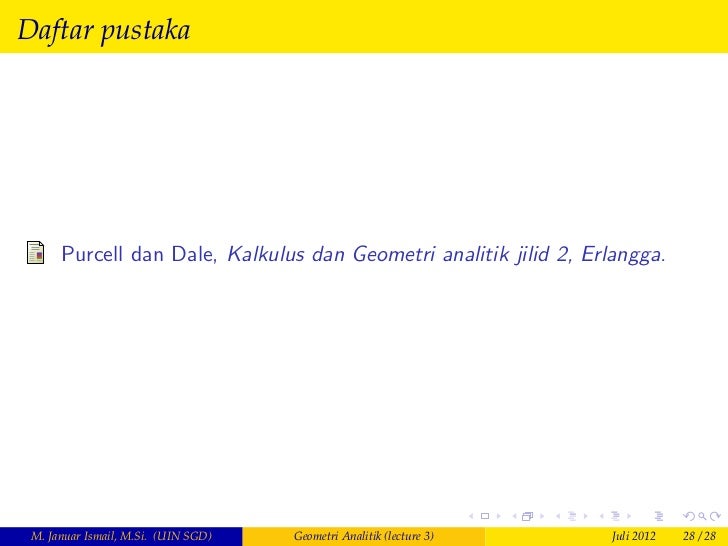 Daftar pustaka

Purcell dan Dale, Kalkulus dan Geometri analitik jilid 2, Erlangga.

M. Januar Ismail, M.Si. (UIN SGD) Geometri Analitik (lecture 3) Juli 2012 28 / 28